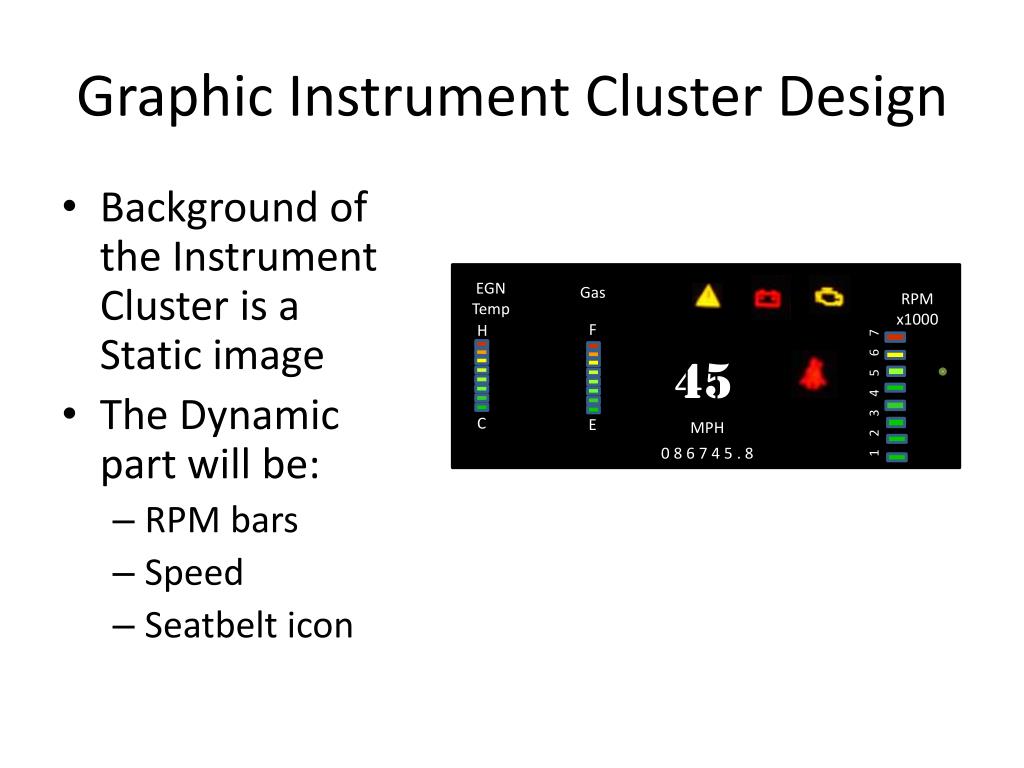 Graphic Instrument Cluster Design

• Background of the Instrument Cluster is a Static image
• The Dynamic part will be:
– RPM bars
– Speed
– Seatbelt icon

EGN Temp
H
C

Gas
F
E

45
MPH
0 8 6 7 4 5 . 8

RPM x1000
7
6
5
4
3
2
1